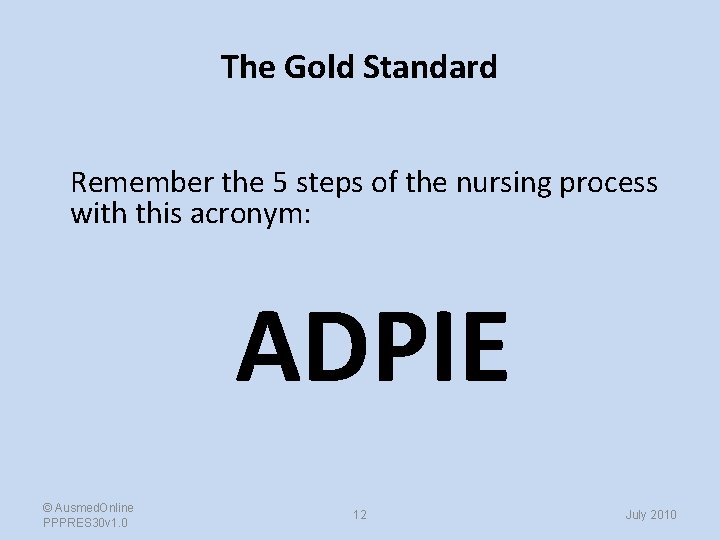 The Gold Standard

Remember the 5 steps of the nursing process with this acronym:

ADPIE

© AusmedOnline
PPPRES30v1.0

12

July 2010